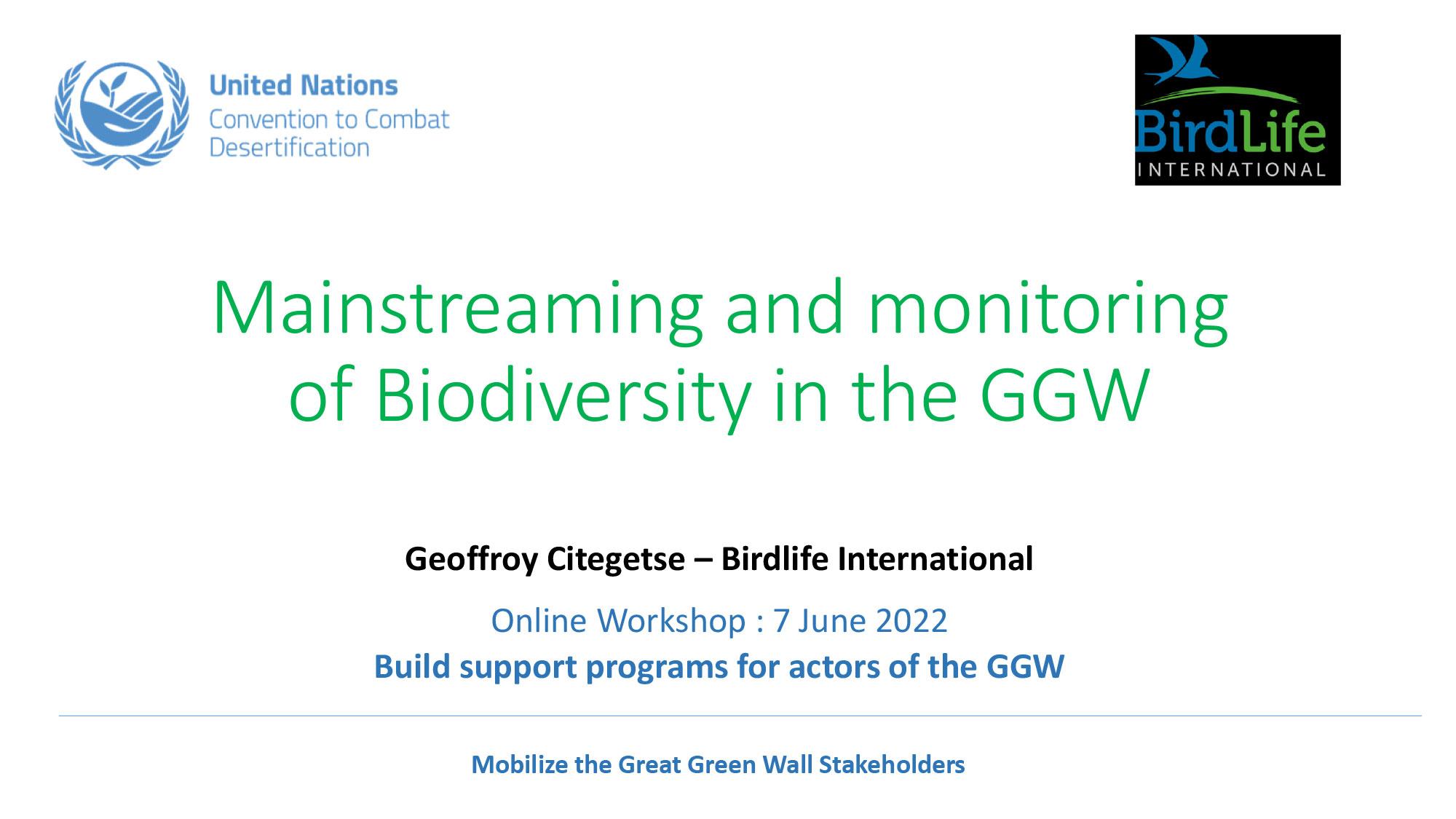 United Nations
Convention to Combat Desertification

BirdLife
INTERNATIONAL

Mainstreaming and monitoring of Biodiversity in the GGW

Geoffroy Citegetse – Birdlife International

Online Workshop : 7 June 2022
Build support programs for actors of the GGW

Mobilize the Great Green Wall Stakeholders